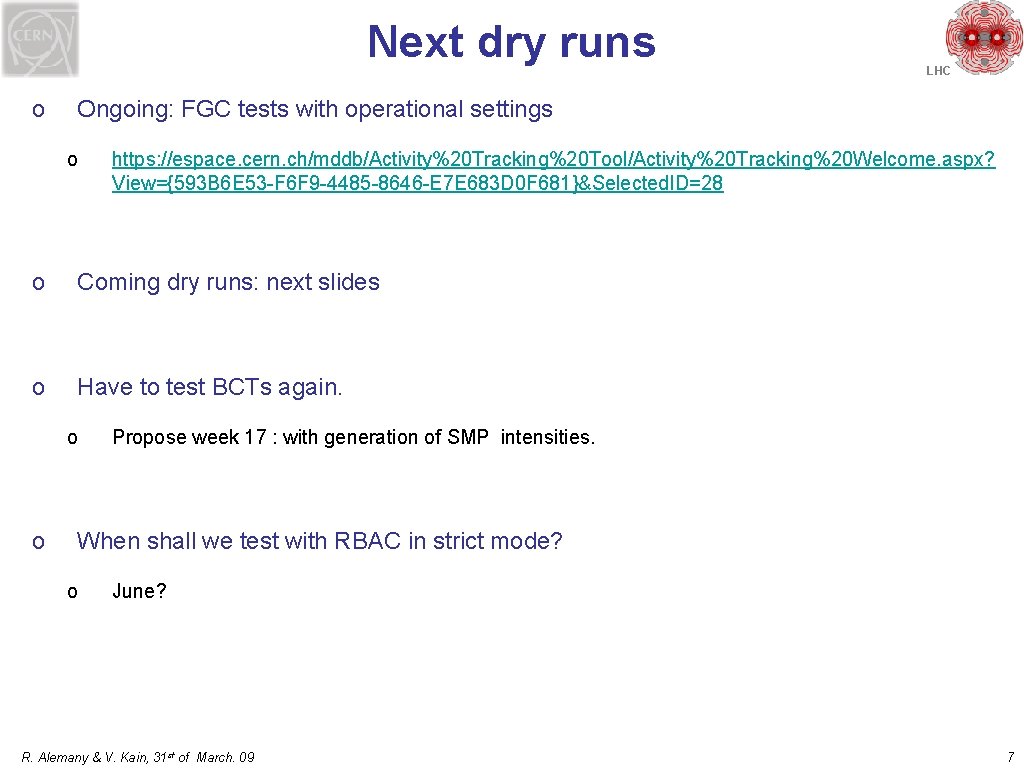 CERN

Next dry runs

LHC

o Ongoing: FGC tests with operational settings

o https://espace.cern.ch/mddb/Activity%20Tracking%20Tool/Activity%20Tracking%20Welcome.aspx?View={593B6E53-F6F9-4485-8646-E7E683D0F681}&SelectedID=28

o Coming dry runs: next slides

o Have to test BCTs again.

o Propose week 17 : with generation of SMP intensities.

o When shall we test with RBAC in strict mode?

o June?

R. Alemany & V. Kain, 31st of March. 09

7